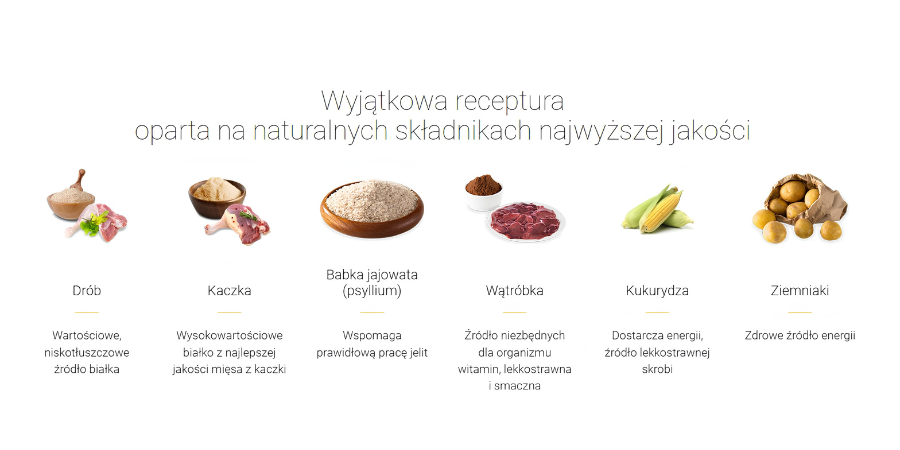 Wyjątkowa receptura
oparta na naturalnych składnikach najwyższej jakości

Drób

Wartościowe, niskotłuszczowe źródło białka

Kaczka

Wysokowartościowe białko z najlepszej jakości mięsa z kaczki

Babka jajowata (psyllium)

Wspomaga prawidłową pracę jelit

Wątróbka

Źródło niezbędnych dla organizmu witamin, lekkostrawna i smaczna

Kukurydza

Dostarcza energii, źródło lekkostrawnej skrobi

Ziemniaki

Zdrowe źródło energii